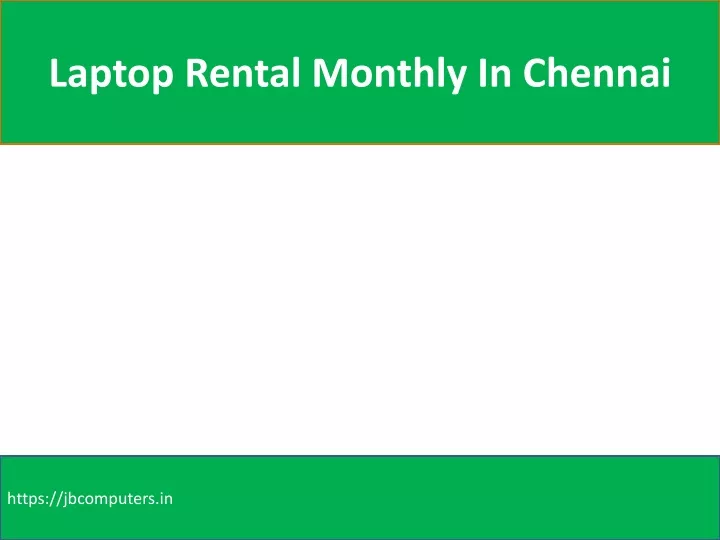 Laptop Rental Monthly In Chennai

https://jbcomputers.in